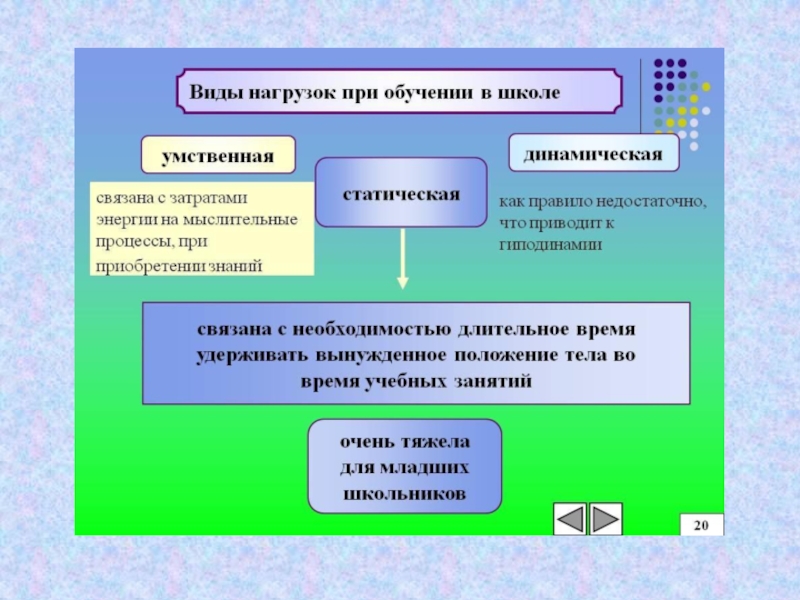 Виды нагрузок при обучении в школе

умственная

связана с затратами энергии на мыслительные процессы, при приобретении знаний

статическая

динамическая

как правило недостаточно, что приводит к гиподинамии

связана с необходимостью длительное время удерживать вынужденное положение тела во время учебных занятий

очень тяжела для младших школьников

20